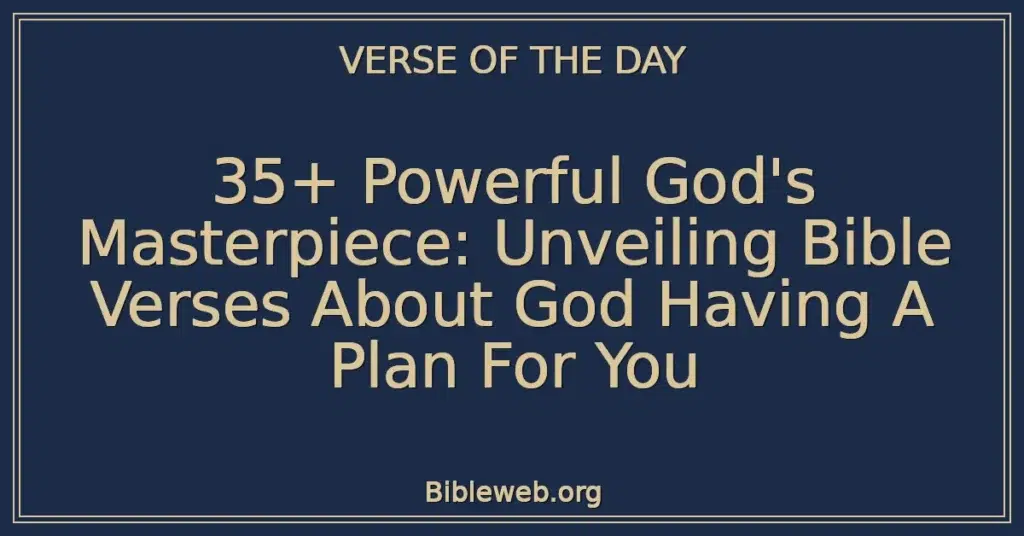 VERSE OF THE DAY

35+ Powerful God's Masterpiece: Unveiling Bible Verses About God Having A Plan For You

Bibleweb.org